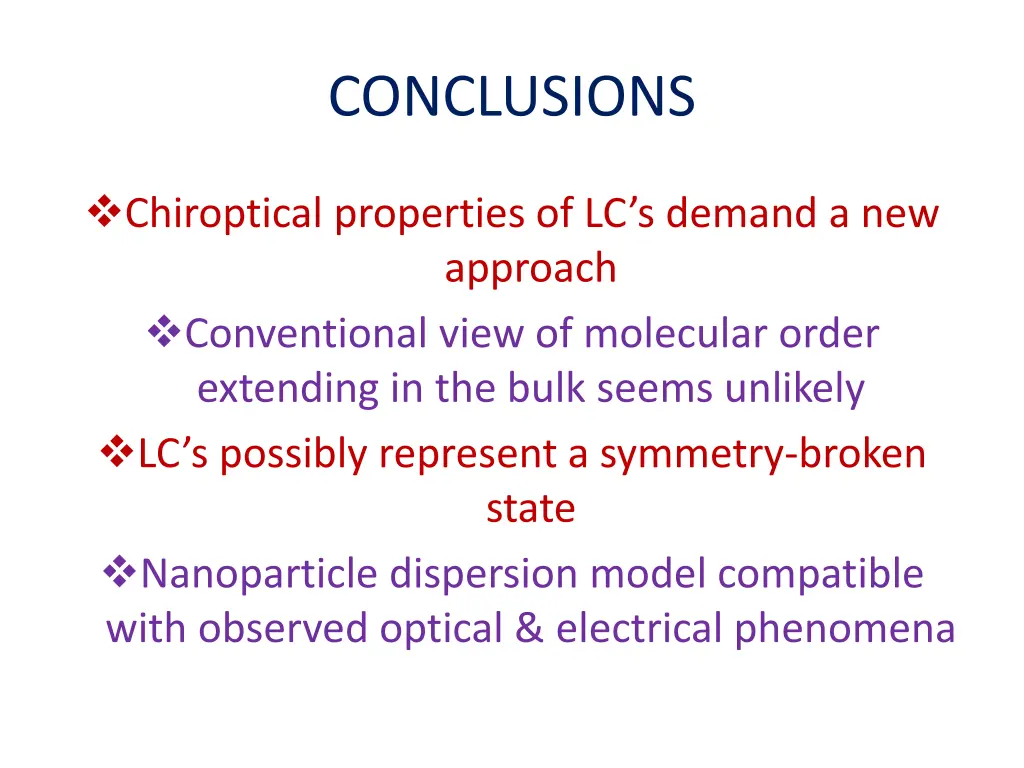 CONCLUSIONS

❖Chiroptical properties of LC’s demand a new approach

❖Conventional view of molecular order extending in the bulk seems unlikely

❖LC’s possibly represent a symmetry-broken state

❖Nanoparticle dispersion model compatible with observed optical & electrical phenomena